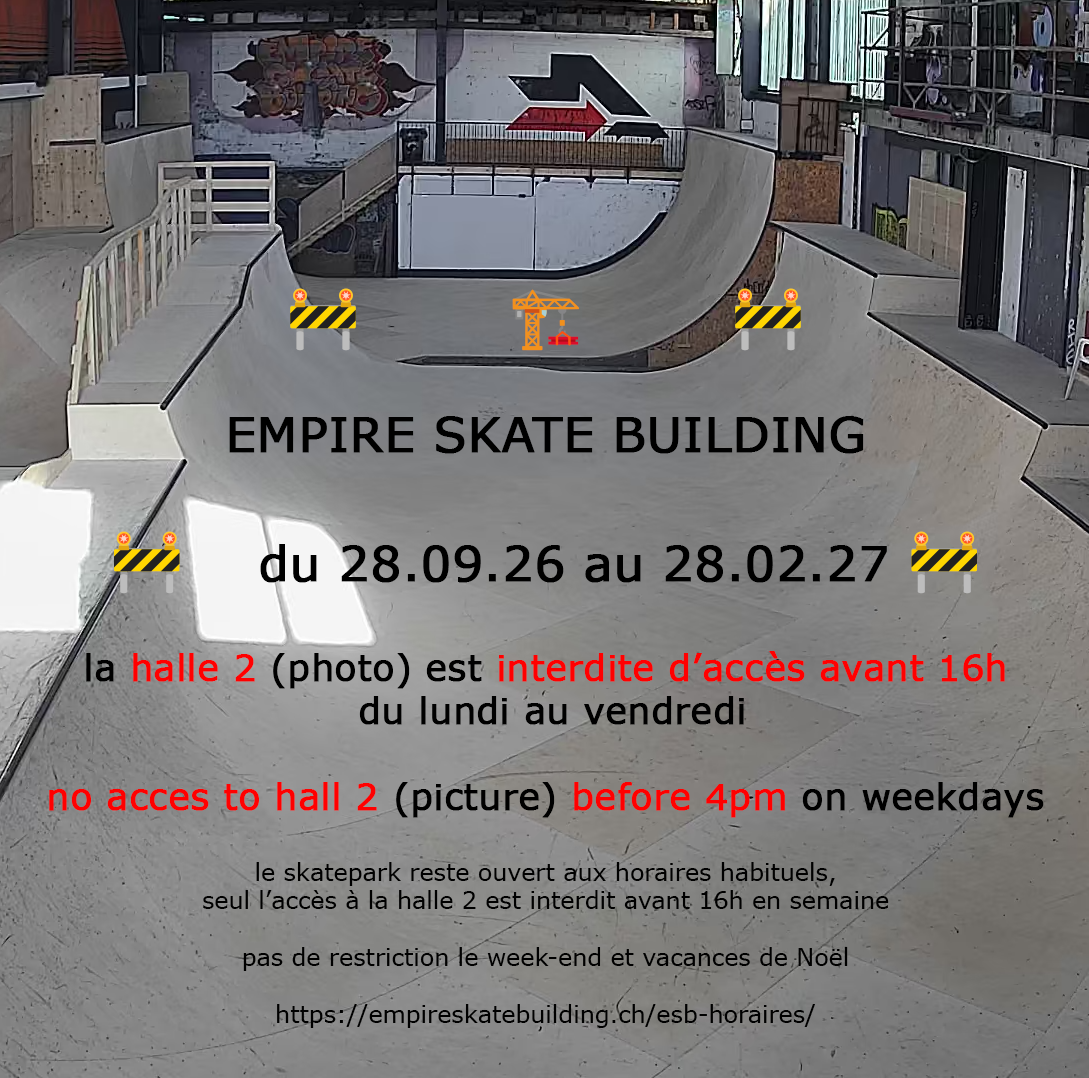 EMPIRE SKATE BUILDING

du 28.09.26 au 28.02.27

la halle 2 (photo) est interdite d'accès avant 16h
du lundi au vendredi

no acces to hall 2 (picture) before 4pm on weekdays

le skatepark reste ouvert aux horaires habituels,
seul l'accès à la halle 2 est interdit avant 16h en semaine

pas de restriction le week-end et vacances de Noël

https://empireskatebuilding.ch/esb-horaires/